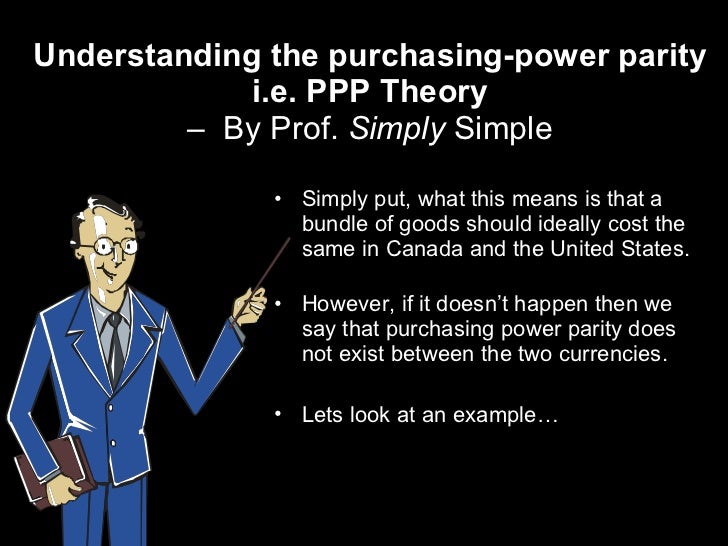 Understanding the purchasing-power parity i.e. PPP Theory
– By Prof. Simply Simple

• Simply put, what this means is that a bundle of goods should ideally cost the same in Canada and the United States.

• However, if it doesn't happen then we say that purchasing power parity does not exist between the two currencies.

• Lets look at an example…